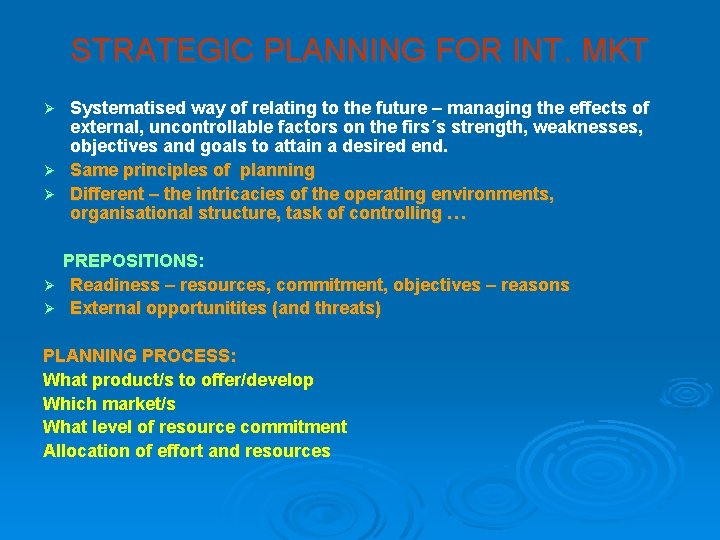 STRATEGIC PLANNING FOR INT. MKT

➢ Systematised way of relating to the future – managing the effects of external, uncontrollable factors on the firs´s strength, weaknesses, objectives and goals to attain a desired end.
➢ Same principles of planning
➢ Different – the intricacies of the operating environments, organisational structure, task of controlling …

PREPOSITIONS:
➢ Readiness – resources, commitment, objectives – reasons
➢ External opportunitites (and threats)

PLANNING PROCESS:
What product/s to offer/develop
Which market/s
What level of resource commitment
Allocation of effort and resources